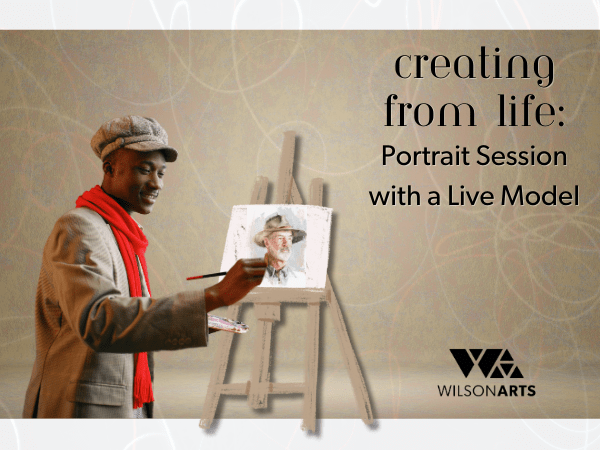 creating from life:
Portrait Session with a Live Model

WILSONARTS